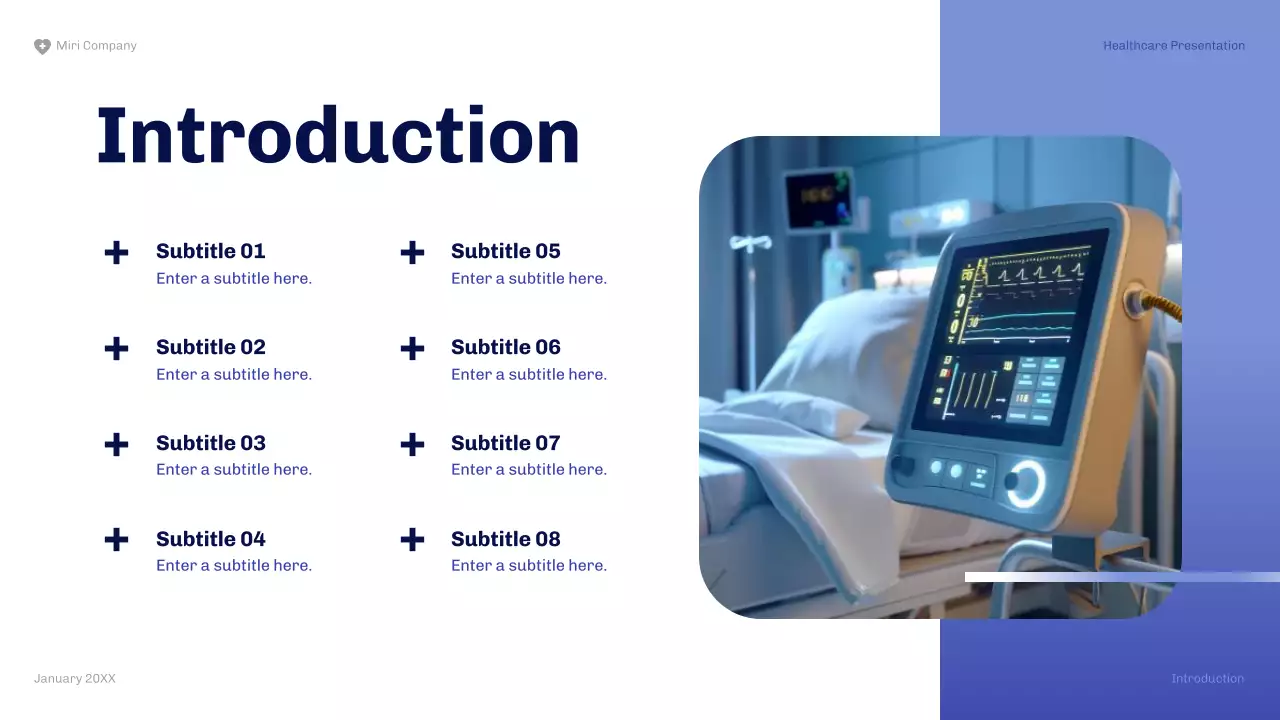 Miri Company

Healthcare Presentation

Introduction

Subtitle 01
Enter a subtitle here.

Subtitle 02
Enter a subtitle here.

Subtitle 03
Enter a subtitle here.

Subtitle 04
Enter a subtitle here.

Subtitle 05
Enter a subtitle here.

Subtitle 06
Enter a subtitle here.

Subtitle 07
Enter a subtitle here.

Subtitle 08
Enter a subtitle here.

January 20XX

Introduction